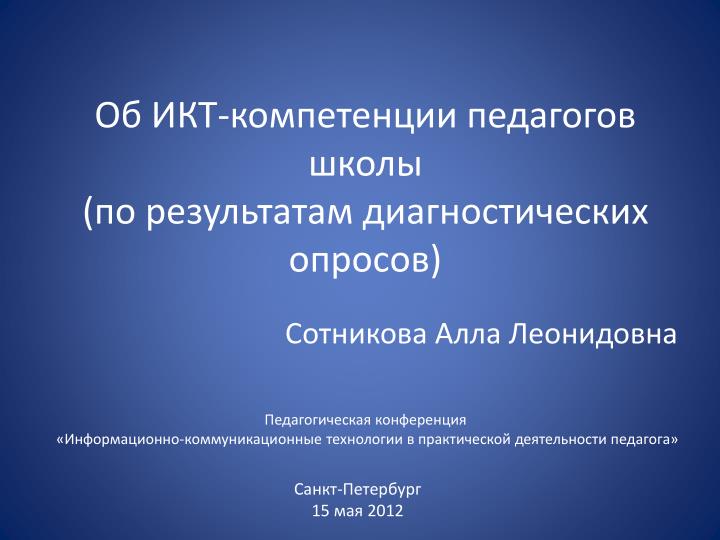 Об ИКТ-компетенции педагогов школы
(по результатам диагностических опросов)

Сотникова Алла Леонидовна

Педагогическая конференция
«Информационно-коммуникационные технологии в практической деятельности педагога»

Санкт-Петербург
15 мая 2012